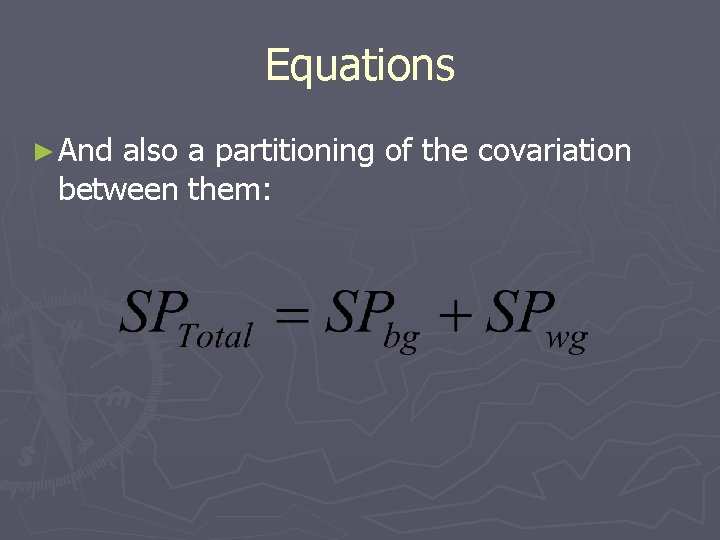 Equations

► And also a partitioning of the covariation between them:

$SP_{Total} = SP_{bg} + SP_{wg}$